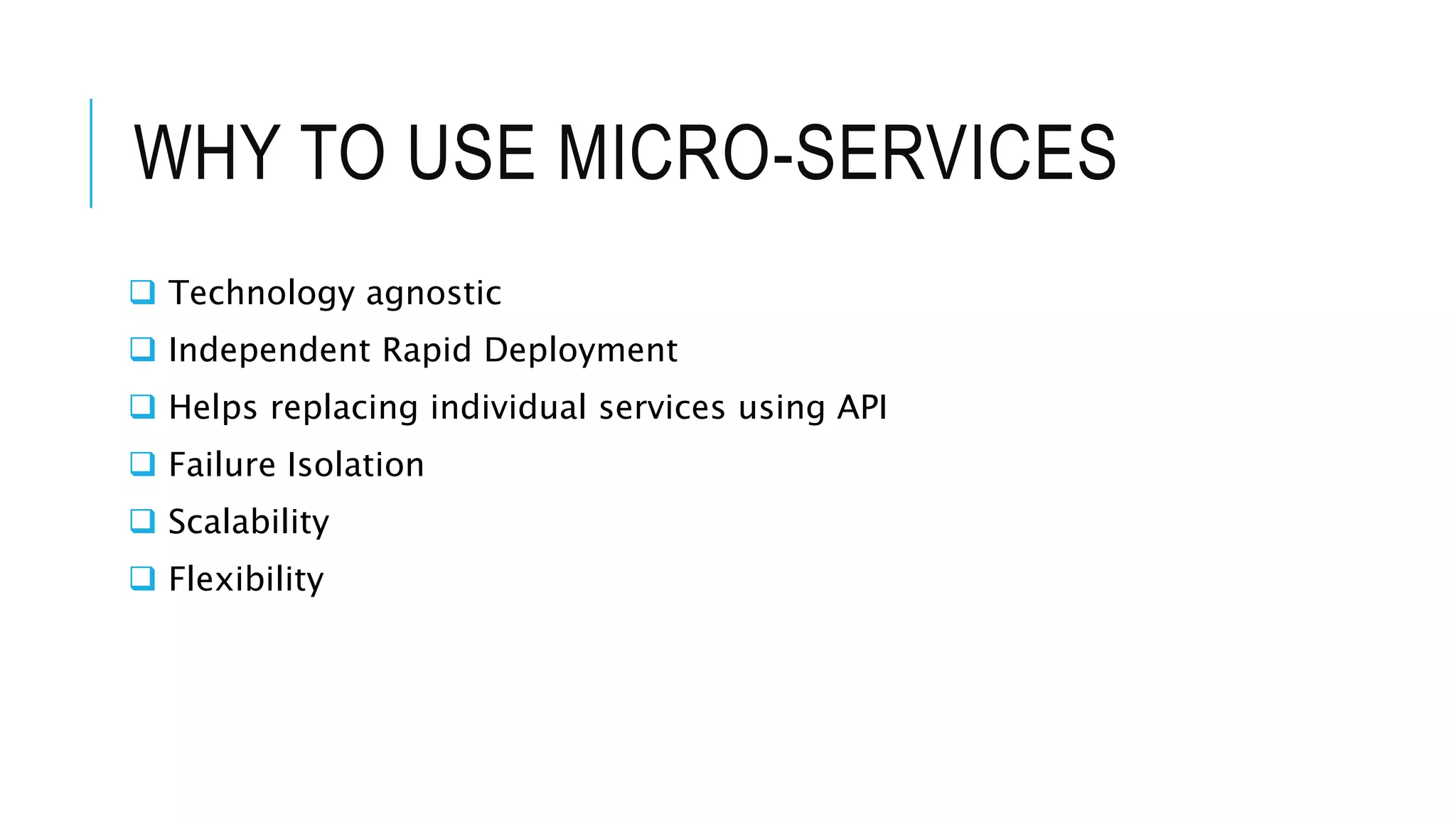 WHY TO USE MICRO-SERVICES

❑ Technology agnostic
❑ Independent Rapid Deployment
❑ Helps replacing individual services using API
❑ Failure Isolation
❑ Scalability
❑ Flexibility